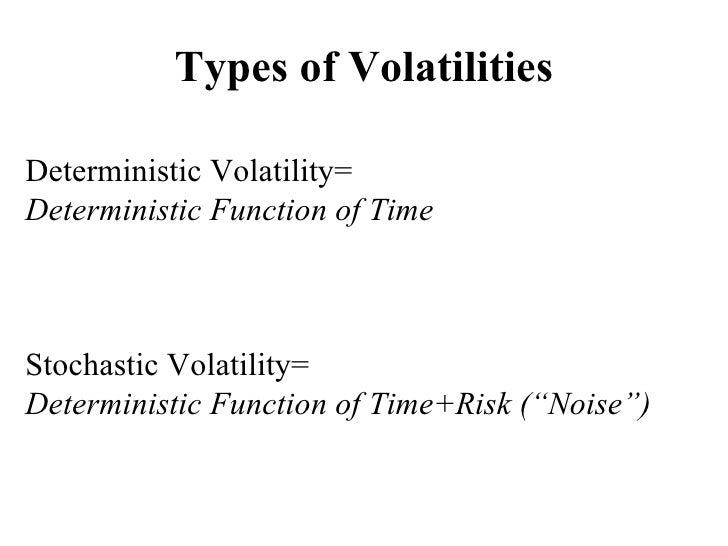 Types of Volatilities

Deterministic Volatility=
Deterministic Function of Time

Stochastic Volatility=
Deterministic Function of Time+Risk (“Noise”)